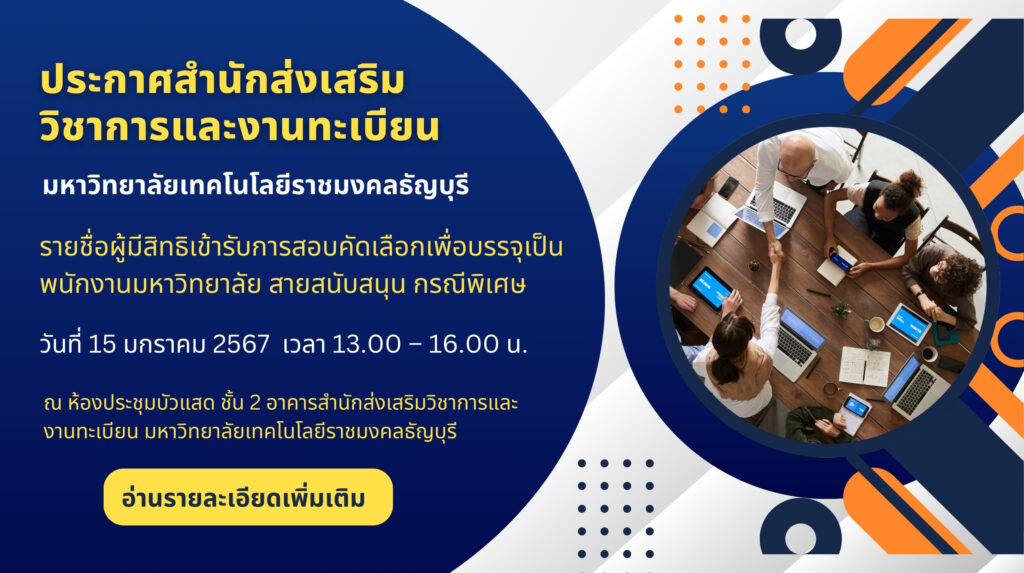 ประกาศสำนักส่งเสริมวิชาการและงานทะเบียน

มหาวิทยาลัยเทคโนโลยีราชมงคลธัญบุรี

รายชื่อผู้มีสิทธิเข้ารับการสอบคัดเลือกเพื่อบรรจุเป็นพนักงานมหาวิทยาลัย สายสนับสนุน กรณีพิเศษ

วันที่ 15 มกราคม 2567 เวลา 13.00 – 16.00 น.

ณ ห้องประชุมบัวแสด ชั้น 2 อาคารสำนักส่งเสริมวิชาการและงานทะเบียน มหาวิทยาลัยเทคโนโลยีราชมงคลธัญบุรี

อ่านรายละเอียดเพิ่มเติม